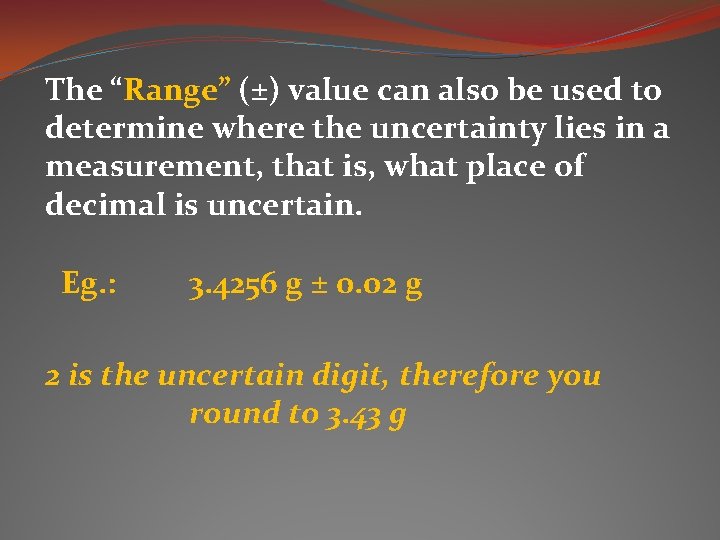 The “Range” (±) value can also be used to determine where the uncertainty lies in a measurement, that is, what place of decimal is uncertain.

Eg.: 3.4256 g ± 0.02 g

2 is the uncertain digit, therefore you round to 3.43 g